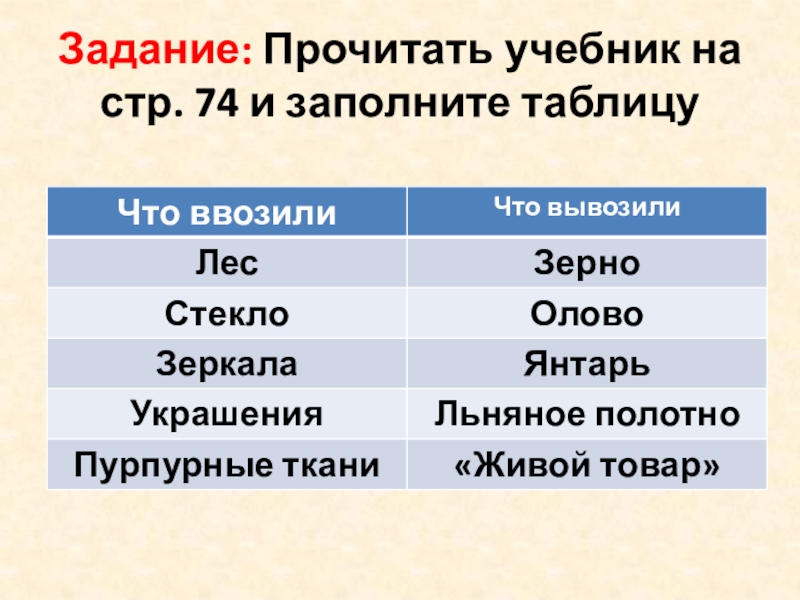 Задание: Прочитать учебник на стр. 74 и заполните таблицу

| Что ввозили | Что вывозили |
|---|---|
| Лес | Зерно |
| Стекло | Олово |
| Зеркала | Янтарь |
| Украшения | Льняное полотно |
| Пурпурные ткани | «Живой товар» |